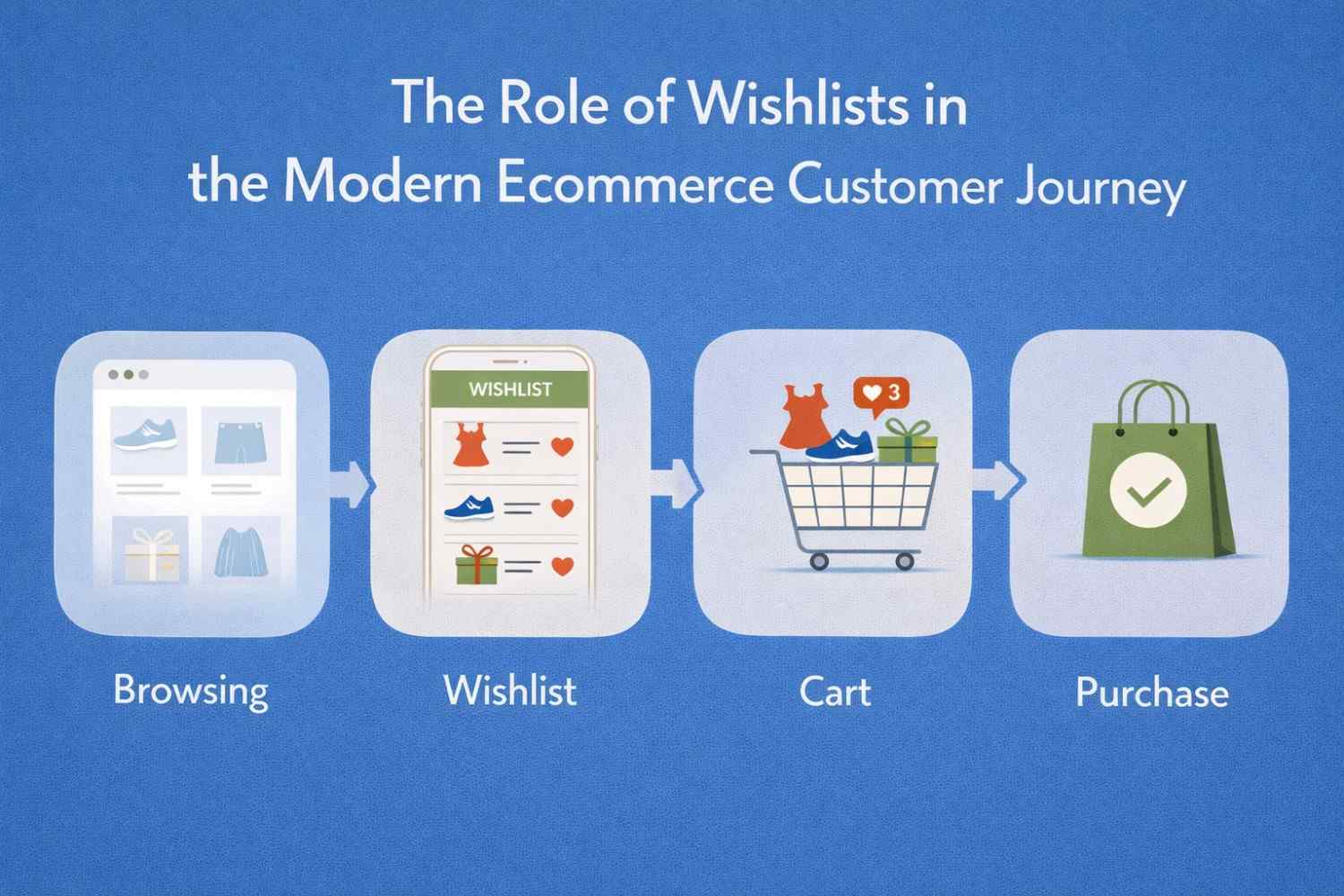 The Role of Wishlists in the Modern Ecommerce Customer Journey

WISHLIST

3

Browsing

Wishlist

Cart

Purchase